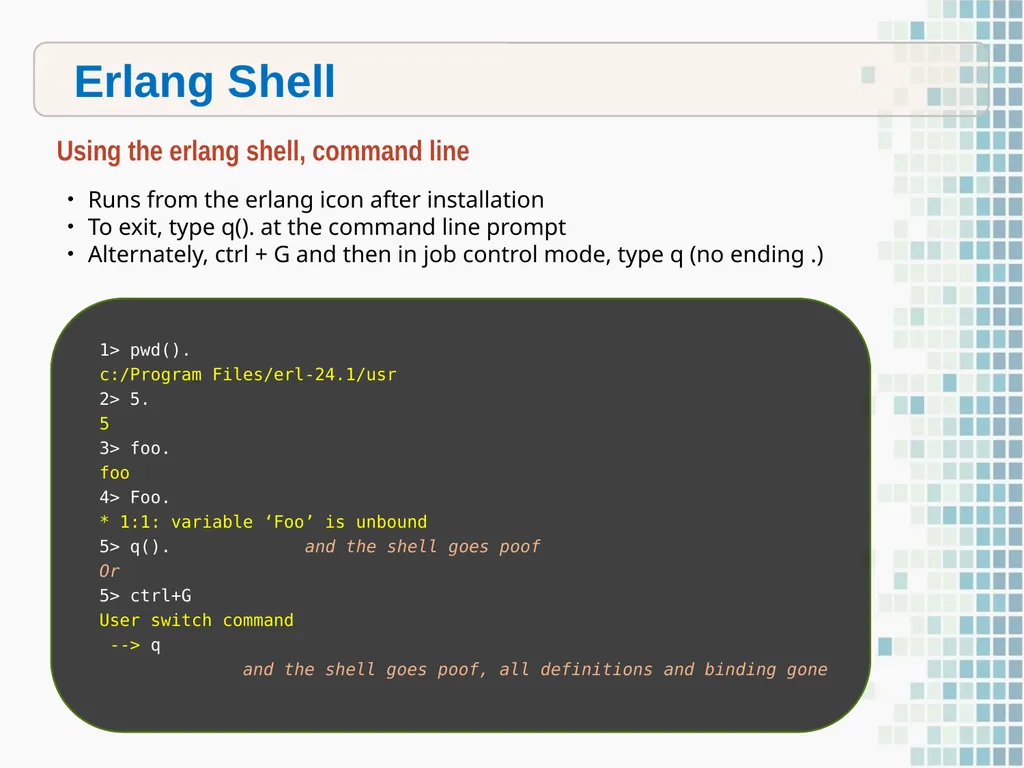 Erlang Shell

Using the erlang shell, command line

• Runs from the erlang icon after installation
• To exit, type q(). at the command line prompt
• Alternately, ctrl + G and then in job control mode, type q (no ending .)

1> pwd().
c:/Program Files/erl-24.1/usr
2> 5.
5
3> foo.
foo
4> Foo.
* 1:1: variable ‘Foo’ is unbound
5> q().            and the shell goes poof
Or
5> ctrl+G
User switch command
 --> q
            and the shell goes poof, all definitions and binding gone